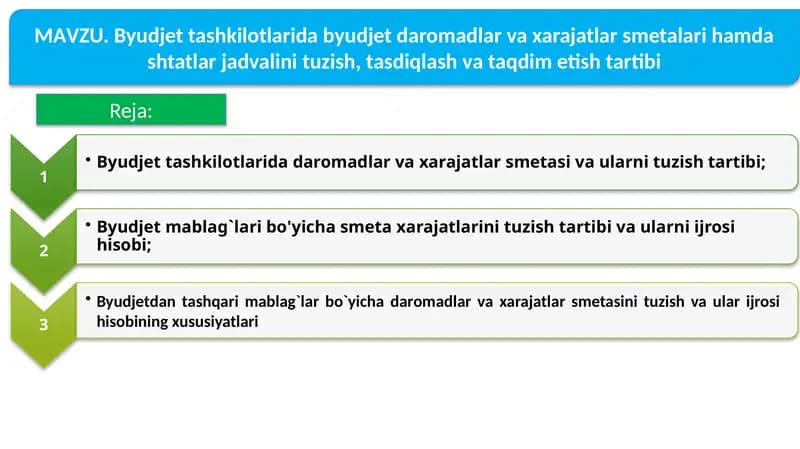 MAVZU. Byudjet tashkilotlarida byudjet daromadlar va xarajatlar smetalari hamda shtatlar jadvalini tuzish, tasdiqlash va taqdim etish tartibi

Reja:

1

• Byudjet tashkilotlarida daromadlar va xarajatlar smetasi va ularni tuzish tartibi;

2

• Byudjet mablag`lari bo'yicha smeta xarajatlarini tuzish tartibi va ularni ijrosi hisobi;

3

• Byudjetdan tashqari mablag`lar bo`yicha daromadlar va xarajatlar smetasini tuzish va ular ijrosi hisobining xususiyatlari